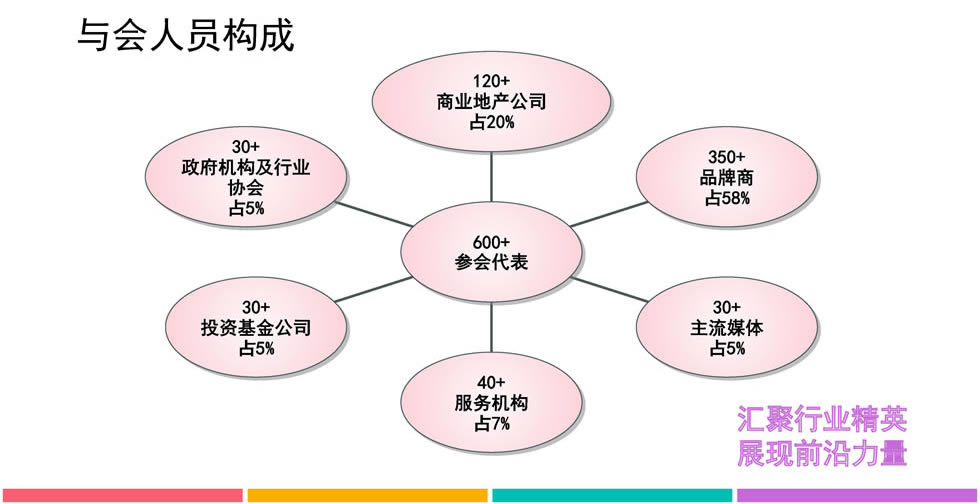 与会人员构成

120+
商业地产公司
占20%

30+
政府机构及行业协会
占5%

350+
品牌商
占58%

600+
参会代表

30+
投资基金公司
占5%

30+
主流媒体
占5%

40+
服务机构
占7%

汇聚行业精英
展现前沿力量